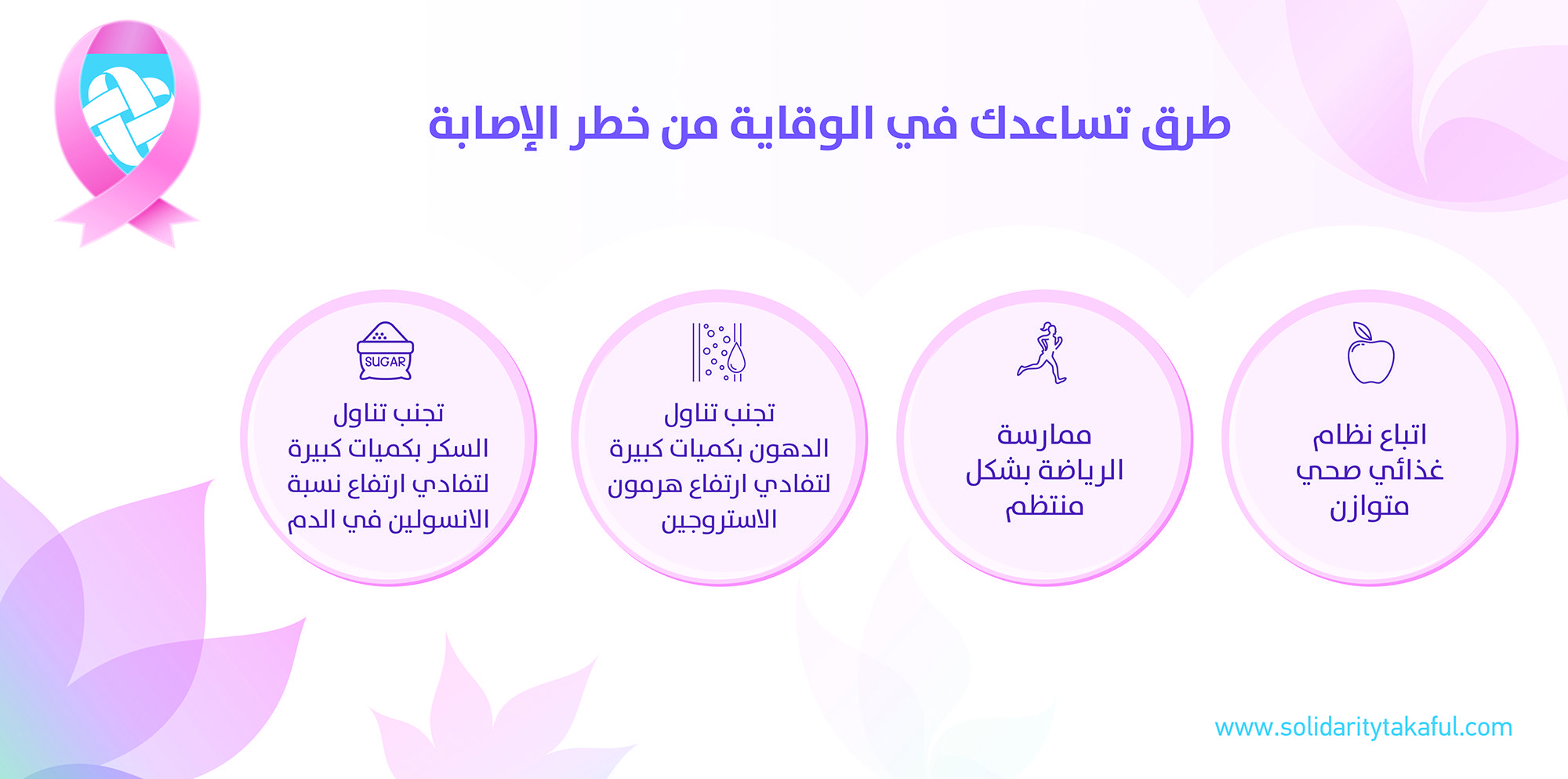 طرق تساعدك في الوقاية من خطر الإصابة

اتباع نظام غذائي صحي متوازن

ممارسة الرياضة بشكل منتظم

تجنب تناول الدهون بكميات كبيرة لتفادي ارتفاع هرمون الاستروجين

SUGAR

تجنب تناول السكر بكميات كبيرة لتفادي ارتفاع نسبة الانسولين في الدم

www.solidaritytakaful.com